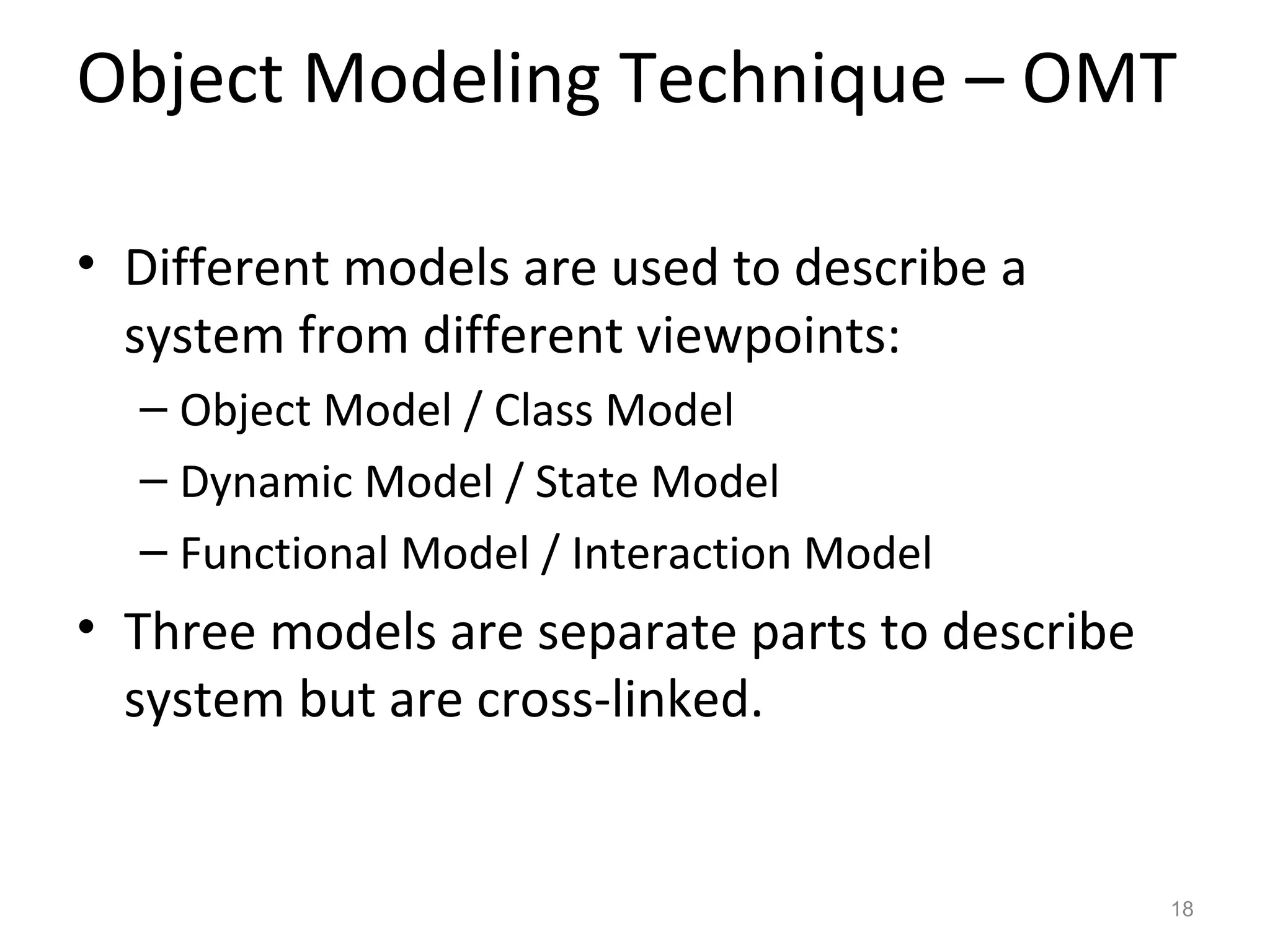 Object Modeling Technique – OMT

• Different models are used to describe a system from different viewpoints:
  – Object Model / Class Model
  – Dynamic Model / State Model
  – Functional Model / Interaction Model
• Three models are separate parts to describe system but are cross-linked.

18